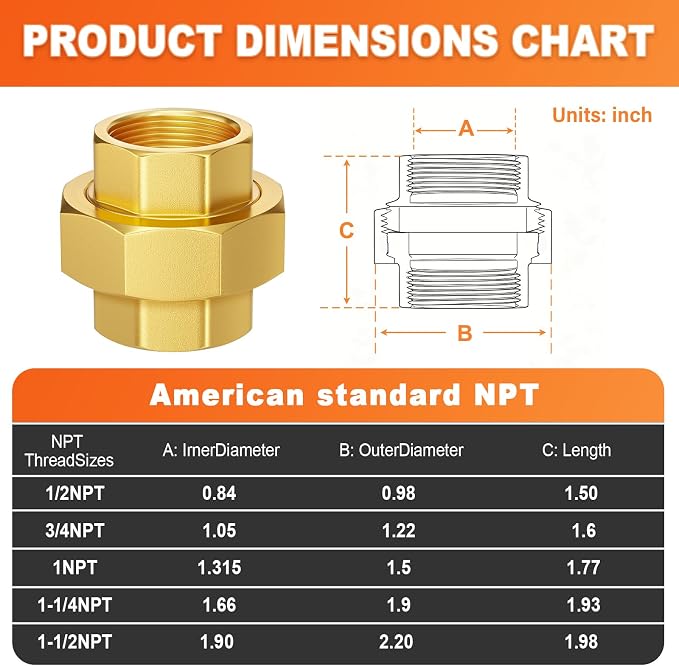 PRODUCT DIMENSIONS CHART

Units: inch

A

C

B

American standard NPT

| NPT ThreadSizes | A: ImerDiameter | B: OuterDiameter | C: Length |
|---|---|---|---|
| 1/2NPT | 0.84 | 0.98 | 1.50 |
| 3/4NPT | 1.05 | 1.22 | 1.6 |
| 1NPT | 1.315 | 1.5 | 1.77 |
| 1-1/4NPT | 1.66 | 1.9 | 1.93 |
| 1-1/2NPT | 1.90 | 2.20 | 1.98 |